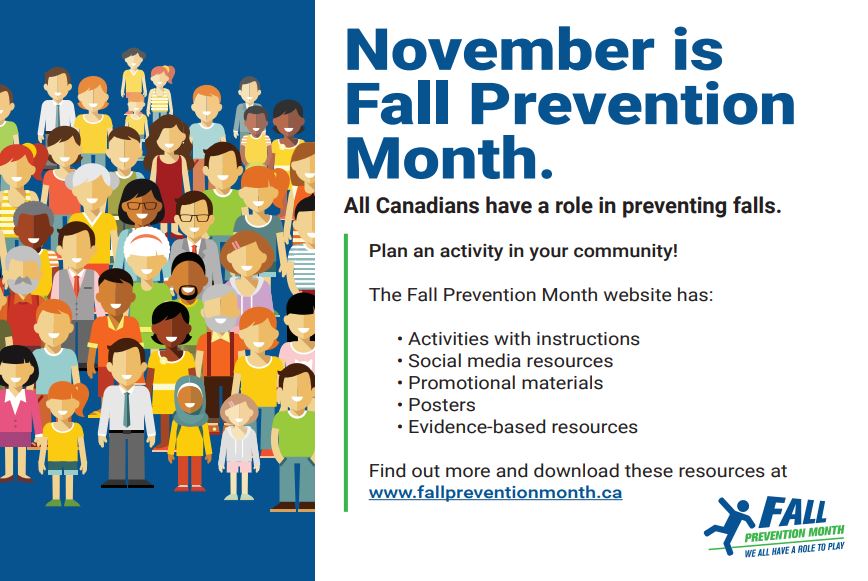 November is Fall Prevention Month.

All Canadians have a role in preventing falls.

Plan an activity in your community!

The Fall Prevention Month website has:

• Activities with instructions
• Social media resources
• Promotional materials
• Posters
• Evidence-based resources

Find out more and download these resources at www.fallpreventionmonth.ca

FALL
PREVENTION MONTH
WE ALL HAVE A ROLE TO PLAY